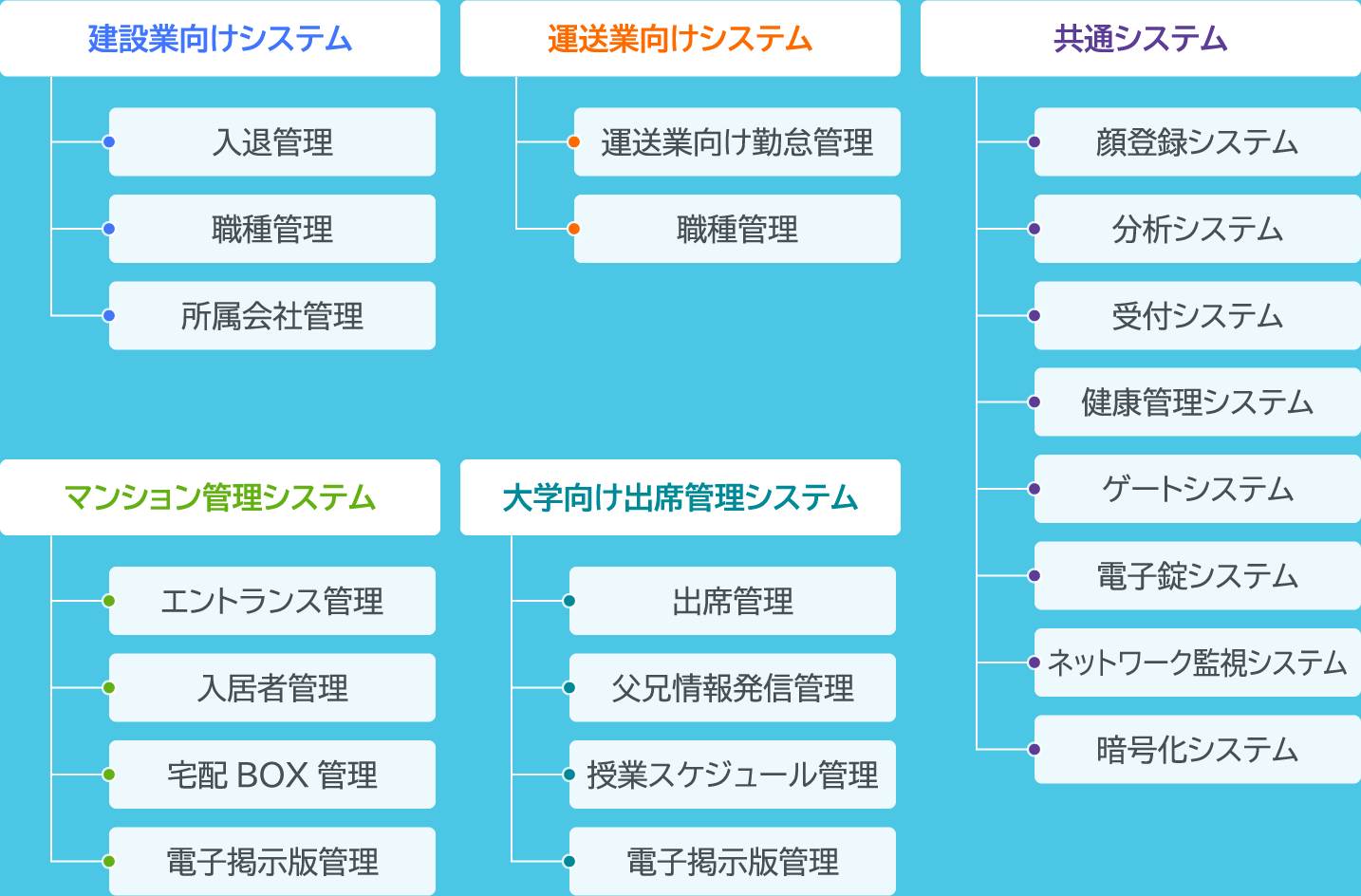 建設業向けシステム

入退管理

職種管理

所属会社管理

運送業向けシステム

運送業向け勤怠管理

職種管理

共通システム

顔登録システム

分析システム

受付システム

健康管理システム

ゲートシステム

電子錠システム

ネットワーク監視システム

暗号化システム

マンション管理システム

エントランス管理

入居者管理

宅配 BOX 管理

電子掲示版管理

大学向け出席管理システム

出席管理

父兄情報発信管理

授業スケジュール管理

電子掲示版管理